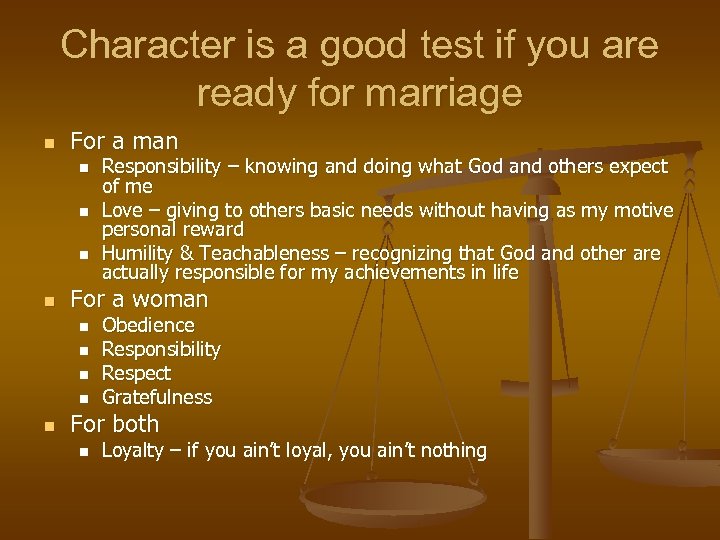 Character is a good test if you are ready for marriage

- For a man
  - Responsibility – knowing and doing what God and others expect of me
  - Love – giving to others basic needs without having as my motive personal reward
  - Humility & Teachableness – recognizing that God and other are actually responsible for my achievements in life
- For a woman
  - Obedience
  - Responsibility
  - Respect
  - Gratefulness
- For both
  - Loyalty – if you ain't loyal, you ain't nothing